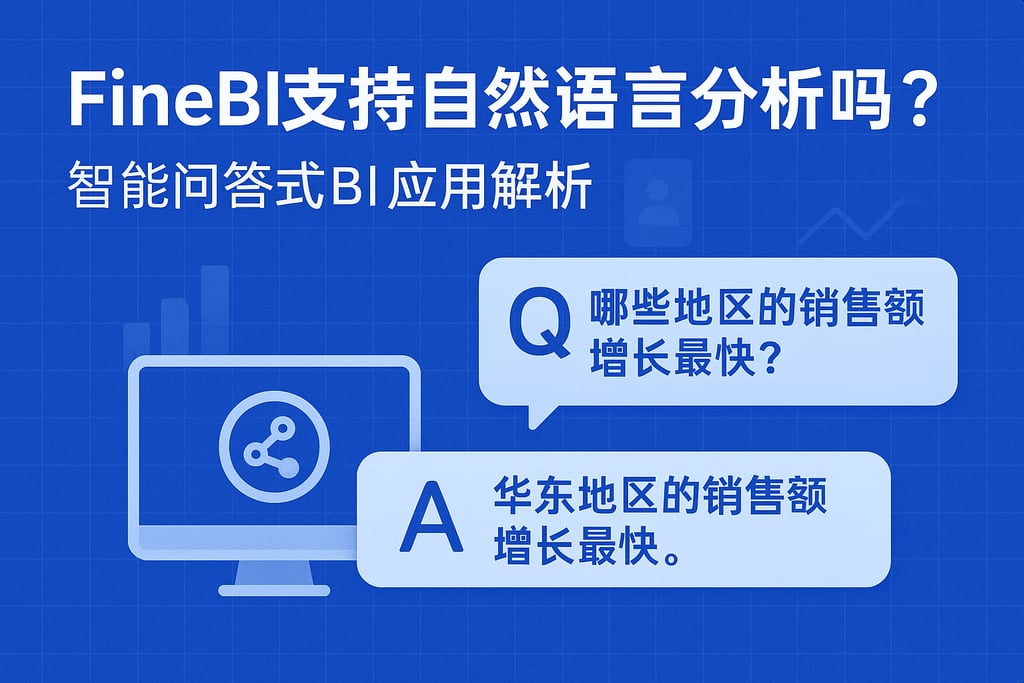 FineBI支持自然语言分析吗？

智能问答式BI应用解析

Q 哪些地区的销售额增长最快？

A 华东地区的销售额增长最快。